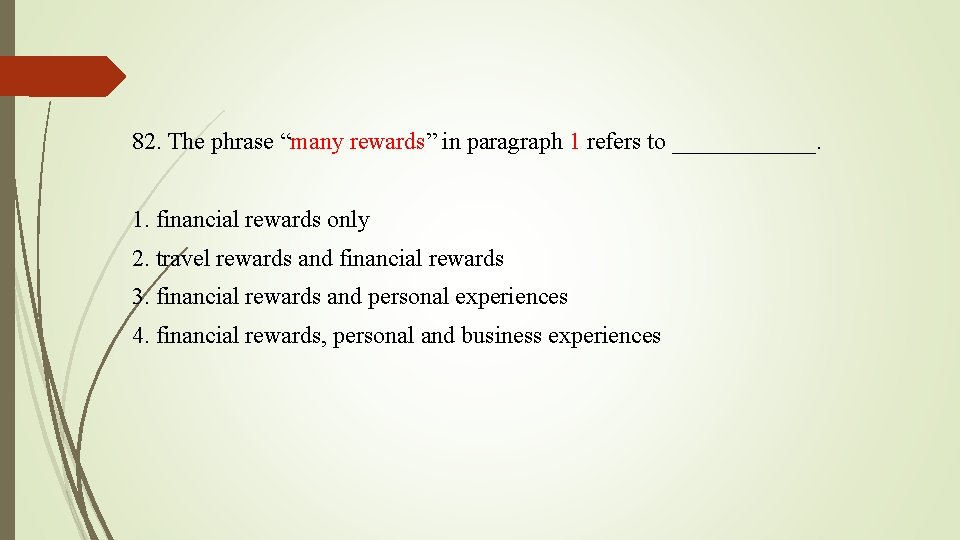 82. The phrase “many rewards” in paragraph 1 refers to ____________.

1. financial rewards only
2. travel rewards and financial rewards
3. financial rewards and personal experiences
4. financial rewards, personal and business experiences